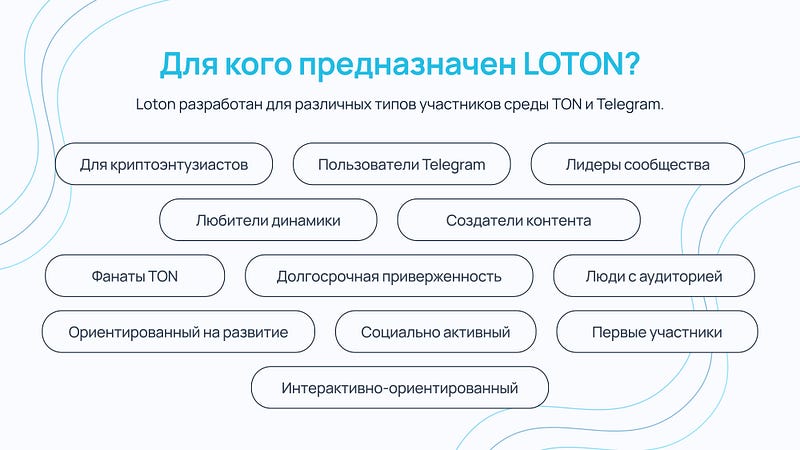 Для кого предназначен LOTON?

Loton разработан для различных типов участников среды TON и Telegram.

Для криптоэнтузиастов

Пользователи Telegram

Лидеры сообщества

Любители динамики

Создатели контента

Фанаты TON

Долгосрочная приверженность

Люди с аудиторией

Ориентированный на развитие

Социально активный

Первые участники

Интерактивно-ориентированный